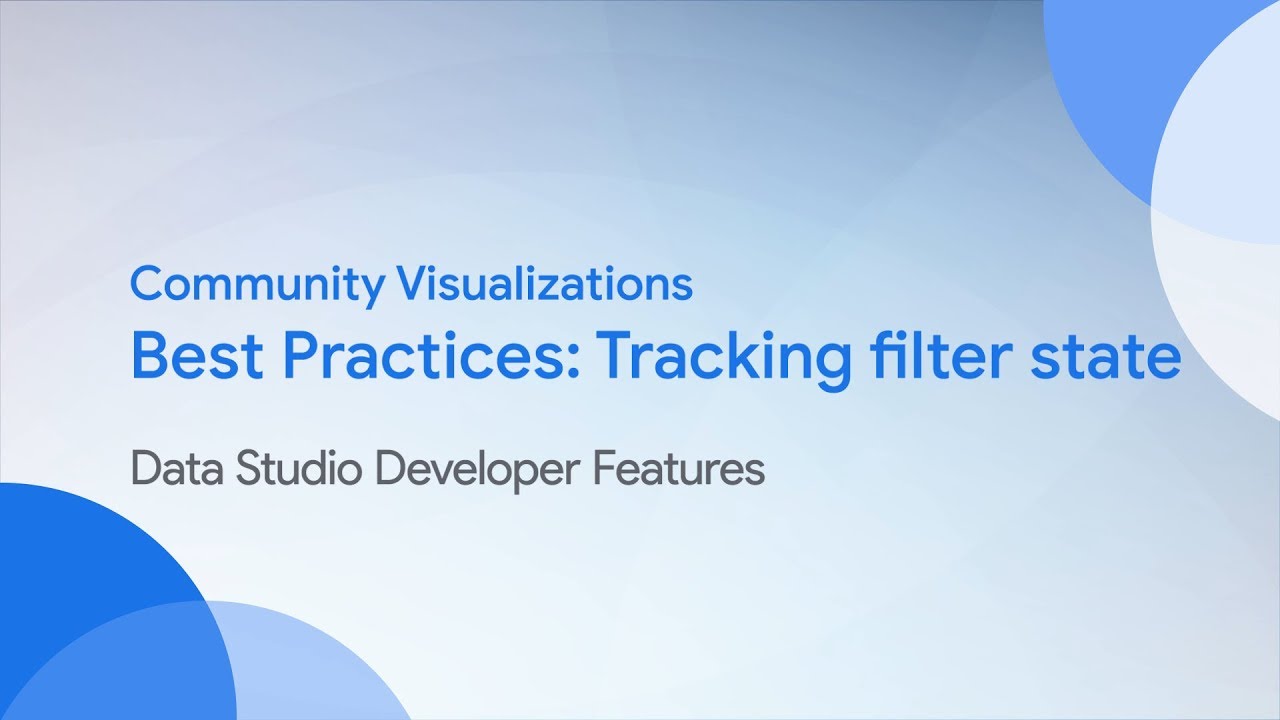 Community Visualizations
Best Practices: Tracking filter state

Data Studio Developer Features